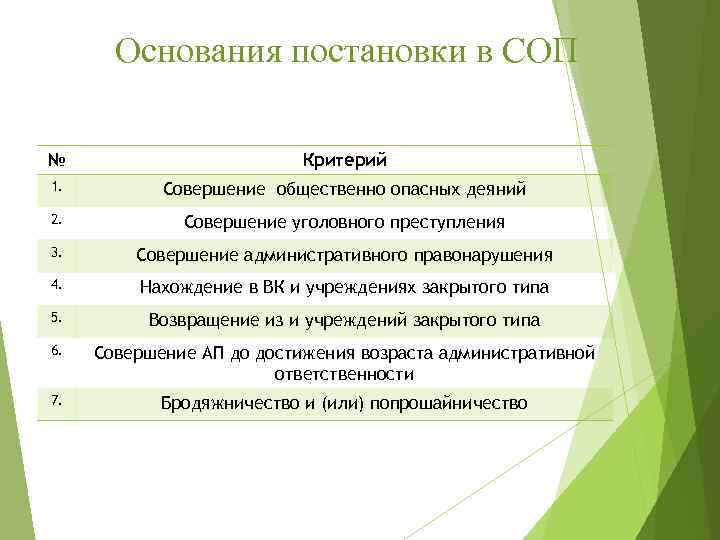 Основания постановки в СОП

| № | Критерий |
|---|---|
| 1. | Совершение общественно опасных деяний |
| 2. | Совершение уголовного преступления |
| 3. | Совершение административного правонарушения |
| 4. | Нахождение в ВК и учреждениях закрытого типа |
| 5. | Возвращение из и учреждений закрытого типа |
| 6. | Совершение АП до достижения возраста административной ответственности |
| 7. | Бродяжничество и (или) попрошайничество |